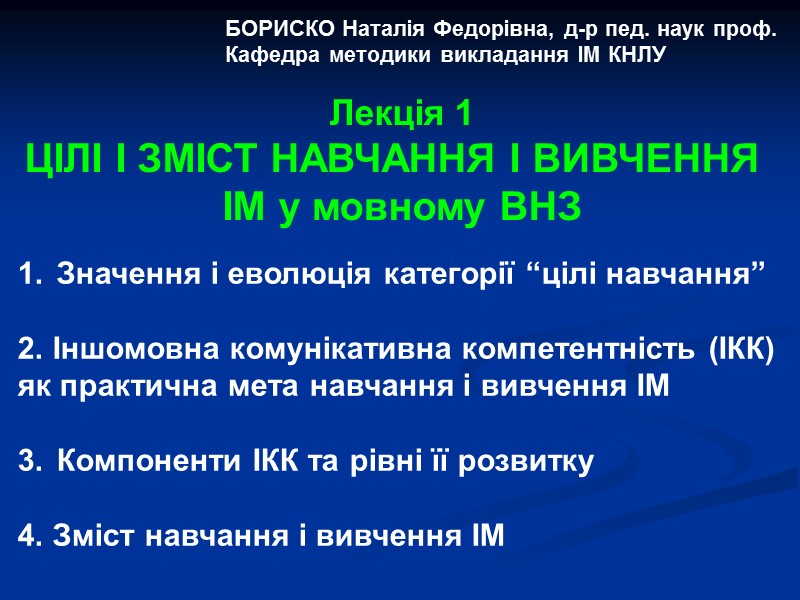 БОРИСКО Наталія Федорівна, д-р пед. наук проф.
Кафедра методики викладання ІМ КНЛУ

Лекція 1
ЦІЛІ І ЗМІСТ НАВЧАННЯ І ВИВЧЕННЯ ІМ у мовному ВНЗ

1. Значення і еволюція категорії “цілі навчання”

2. Іншомовна комунікативна компетентність (ІКК) як практична мета навчання і вивчення ІМ

3. Компоненти ІКК та рівні її розвитку

4. Зміст навчання і вивчення ІМ